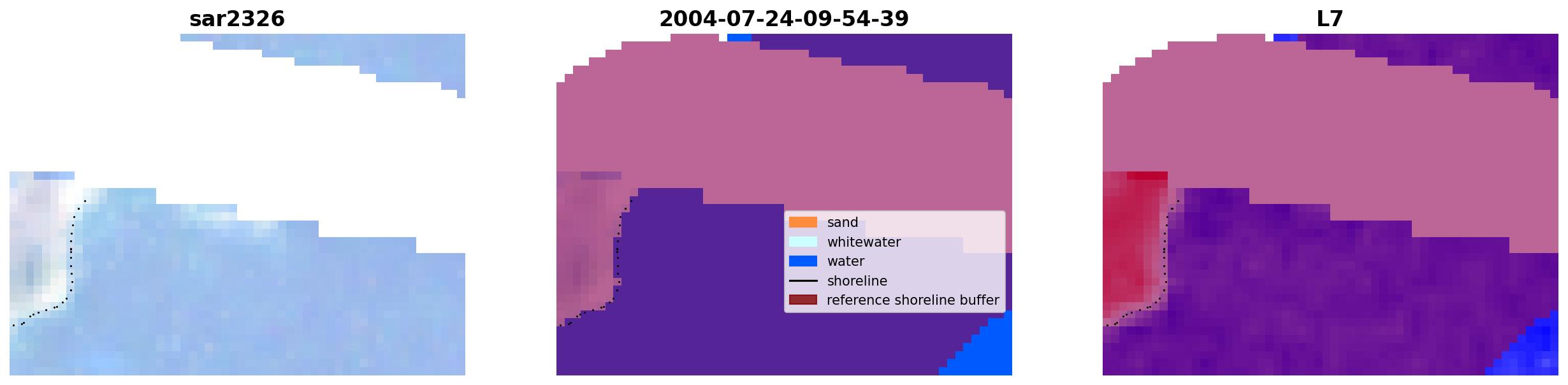 sar2326

2004-07-24-09-54-39

sand
whitewater
water
shoreline
reference shoreline buffer

L7